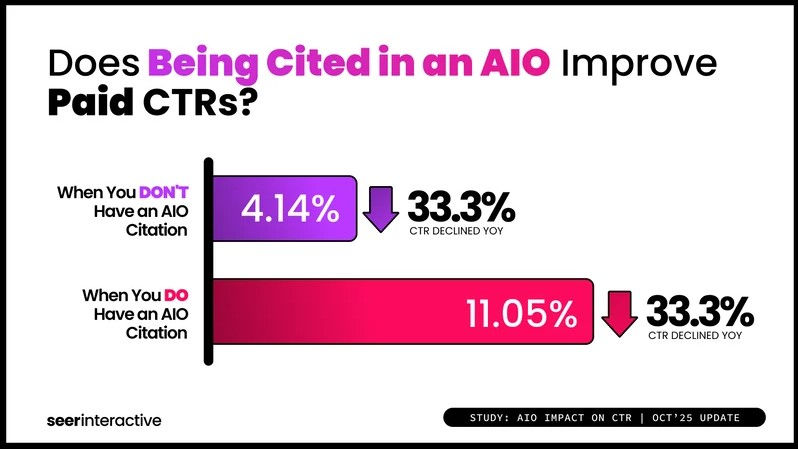 Does Being Cited in an AIO Improve Paid CTRs?

When You DON'T Have an AIO Citation

4.14%

33.3%
CTR DECLINED YOY

When You DO Have an AIO Citation

11.05%

33.3%
CTR DECLINED YOY

seerinteractive

STUDY: AIO IMPACT ON CTR | OCT'25 UPDATE